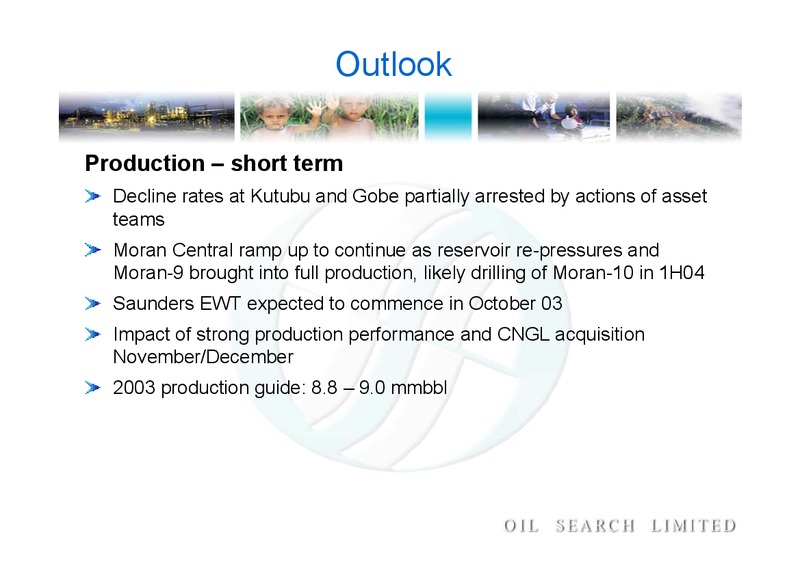 Outlook

Production – short term

Decline rates at Kutubu and Gobe partially arrested by actions of asset teams

Moran Central ramp up to continue as reservoir re-pressures and Moran-9 brought into full production, likely drilling of Moran-10 in 1H04

Saunders EWT expected to commence in October 03

Impact of strong production performance and CNGL acquisition November/December

2003 production guide: 8.8 – 9.0 mmbbl

OIL SEARCH LIMITED